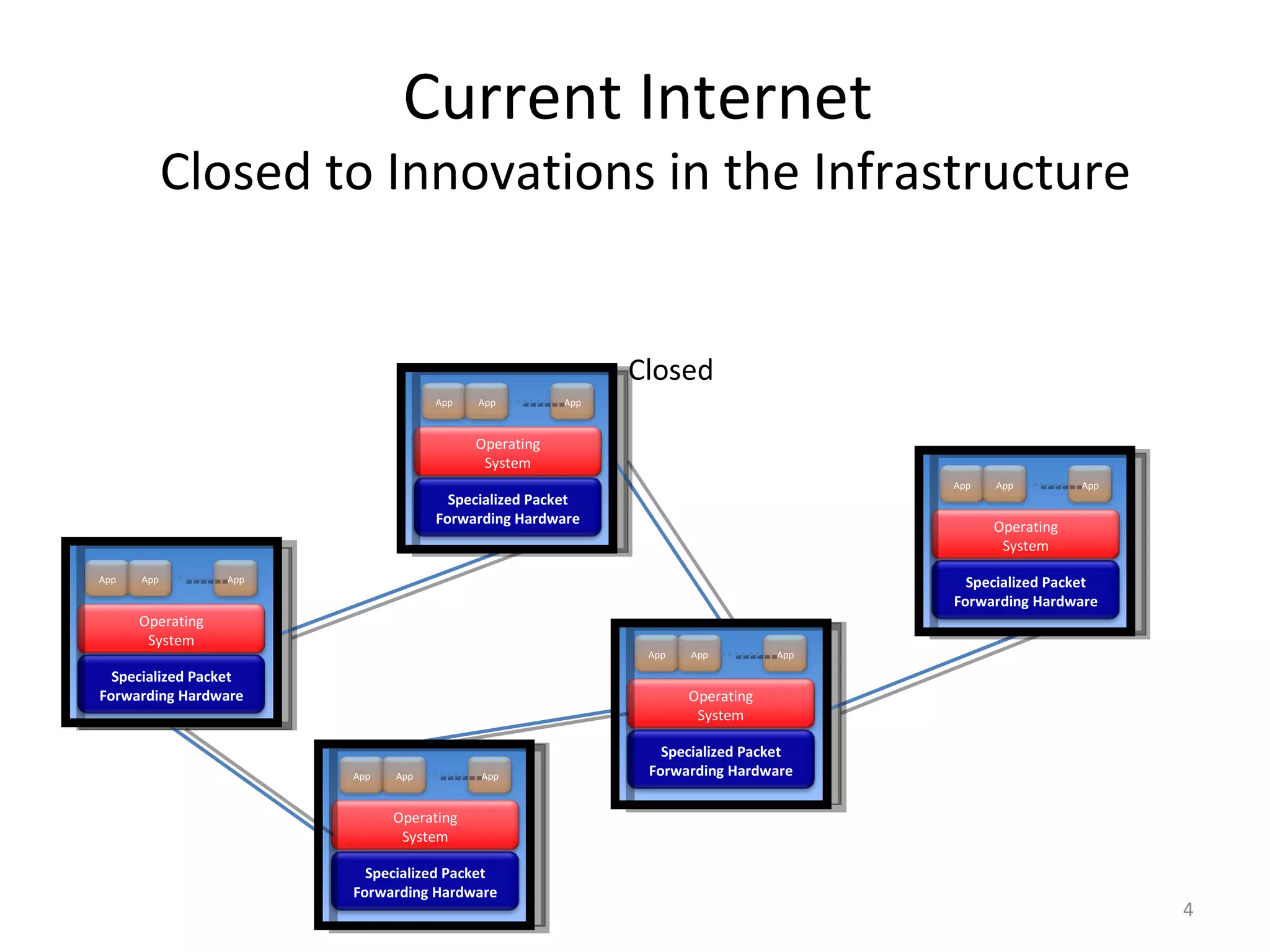 Current Internet
Closed to Innovations in the Infrastructure

Closed

App App App
Operating System
Specialized Packet Forwarding Hardware

App App App
Operating System
Specialized Packet Forwarding Hardware

App App App
Operating System
Specialized Packet Forwarding Hardware

App App App
Operating System
Specialized Packet Forwarding Hardware

App App App
Operating System
Specialized Packet Forwarding Hardware

4